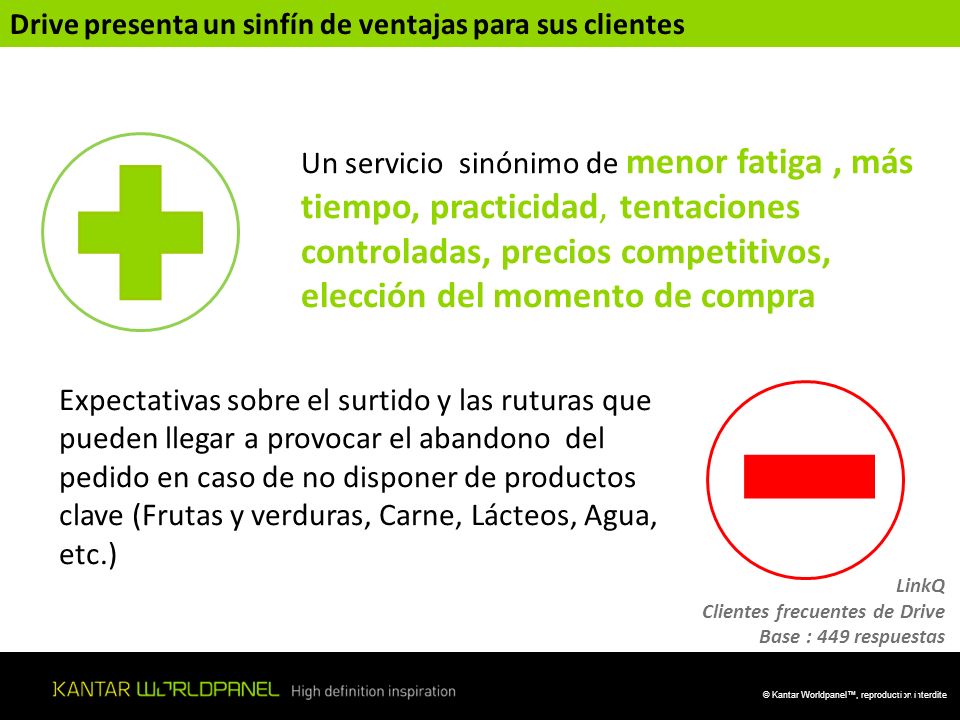 Drive presenta un sinfín de ventajas para sus clientes

Un servicio sinónimo de menor fatiga , más tiempo, practicidad, tentaciones controladas, precios competitivos, elección del momento de compra

Expectativas sobre el surtido y las ruturas que pueden llegar a provocar el abandono del pedido en caso de no disponer de productos clave (Frutas y verduras, Carne, Lácteos, Agua, etc.)

LinkQ
Clientes frecuentes de Drive
Base : 449 respuestas

KANTAR WORLDPANEL High definition inspiration

© Kantar Worldpanel™, reproduction interdite